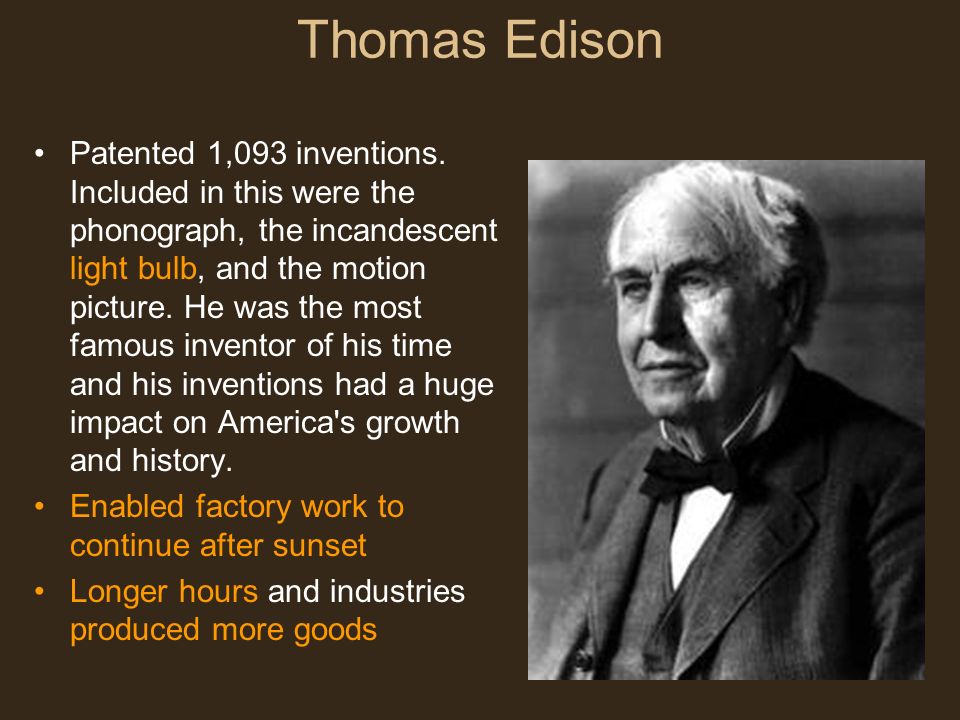 Thomas Edison

• Patented 1,093 inventions. Included in this were the phonograph, the incandescent light bulb, and the motion picture. He was the most famous inventor of his time and his inventions had a huge impact on America's growth and history.

• Enabled factory work to continue after sunset

• Longer hours and industries produced more goods